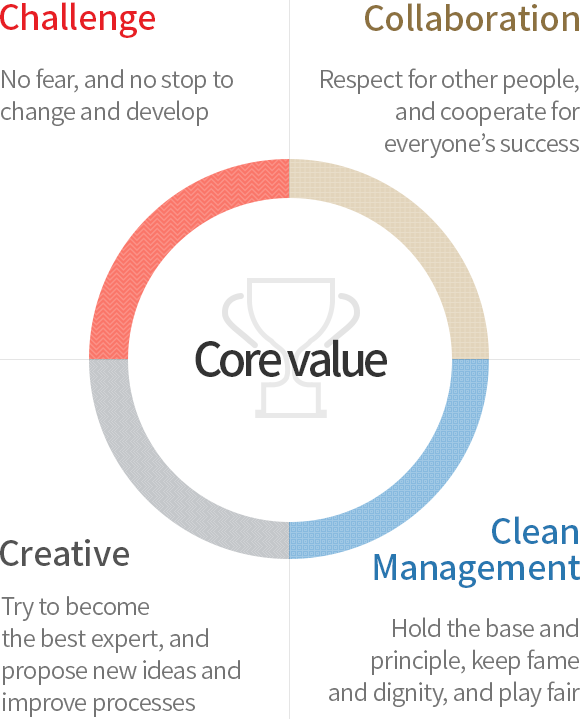 Challenge

No fear, and no stop to change and develop

Collaboration

Respect for other people, and cooperate for everyone's success

Core value

Creative

Try to become the best expert, and propose new ideas and improve processes

Clean Management

Hold the base and principle, keep fame and dignity, and play fair